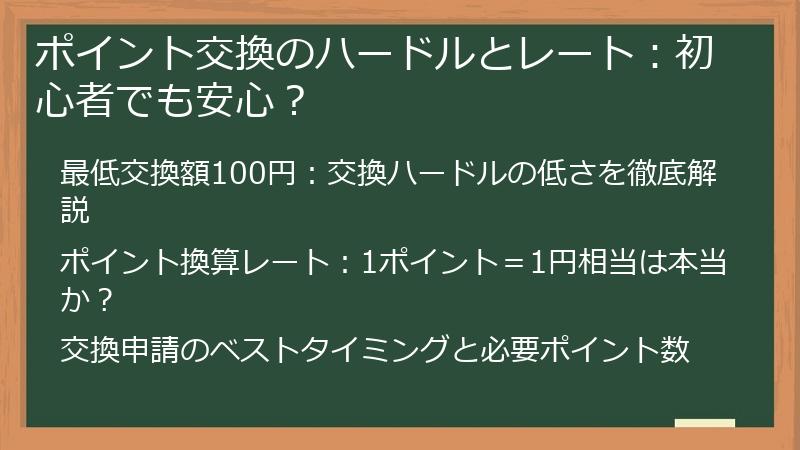 ポイント交換のハードルとレート：初心者でも安心？

最低交換額100円：交換ハードルの低さを徹底解説

ポイント換算レート：1ポイント＝1円相当は本当か？

交換申請のベストタイミングと必要ポイント数